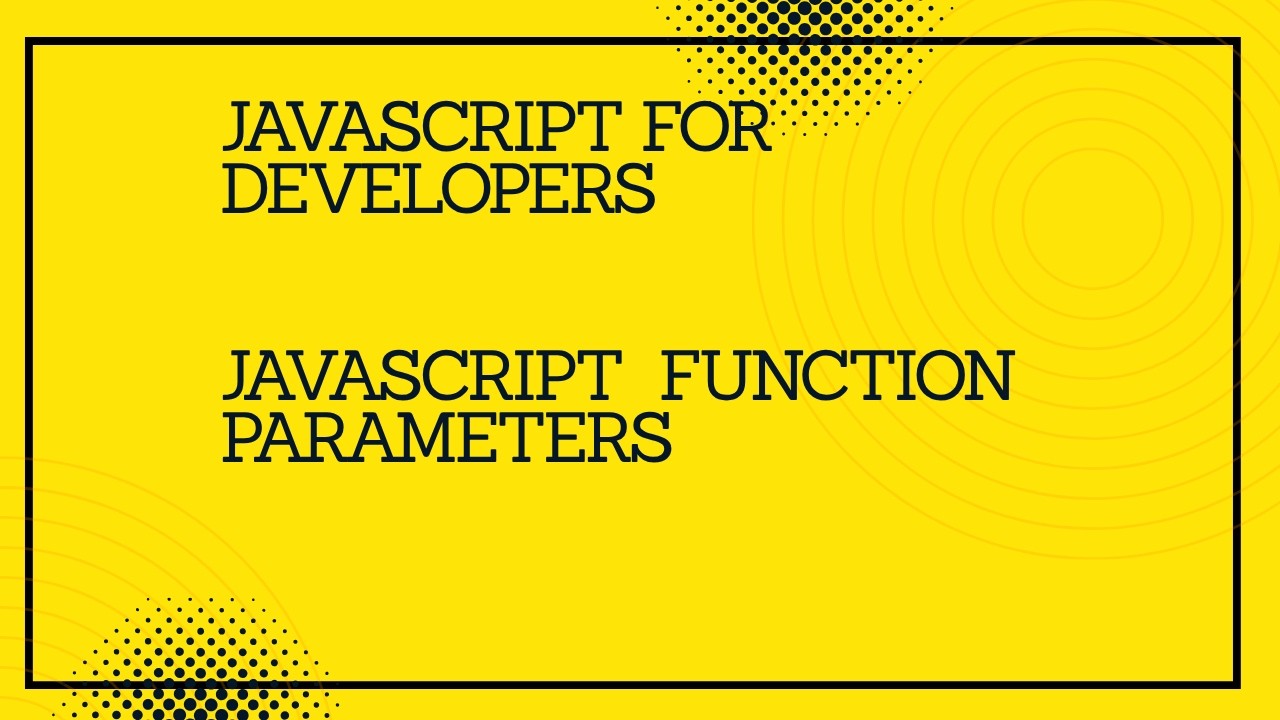 JAVASCRIPT FOR DEVELOPERS

JAVASCRIPT FUNCTION PARAMETERS